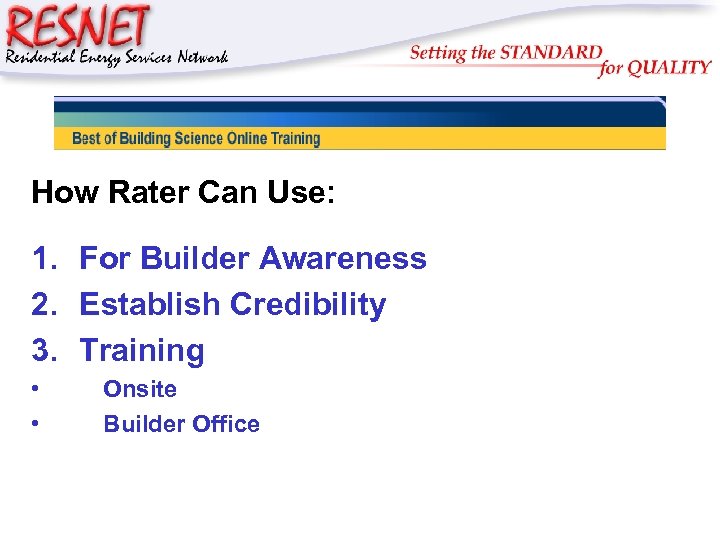 RESNET
Residential Energy Services Network

Setting the STANDARD for QUALITY

Best of Building Science Online Training

How Rater Can Use:

1. For Builder Awareness
2. Establish Credibility
3. Training
• Onsite
• Builder Office